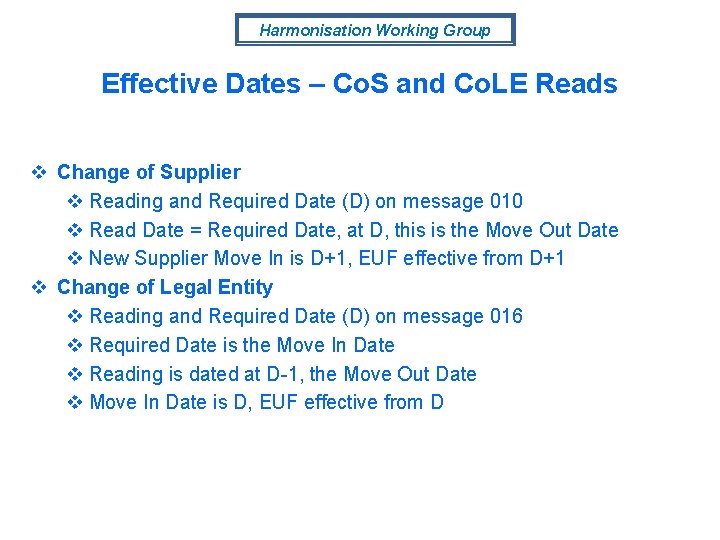 Harmonisation Working Group

Effective Dates – CoS and CoLE Reads

❖ Change of Supplier
❖ Reading and Required Date (D) on message 010
❖ Read Date = Required Date, at D, this is the Move Out Date
❖ New Supplier Move In is D+1, EUF effective from D+1
❖ Change of Legal Entity
❖ Reading and Required Date (D) on message 016
❖ Required Date is the Move In Date
❖ Reading is dated at D-1, the Move Out Date
❖ Move In Date is D, EUF effective from D